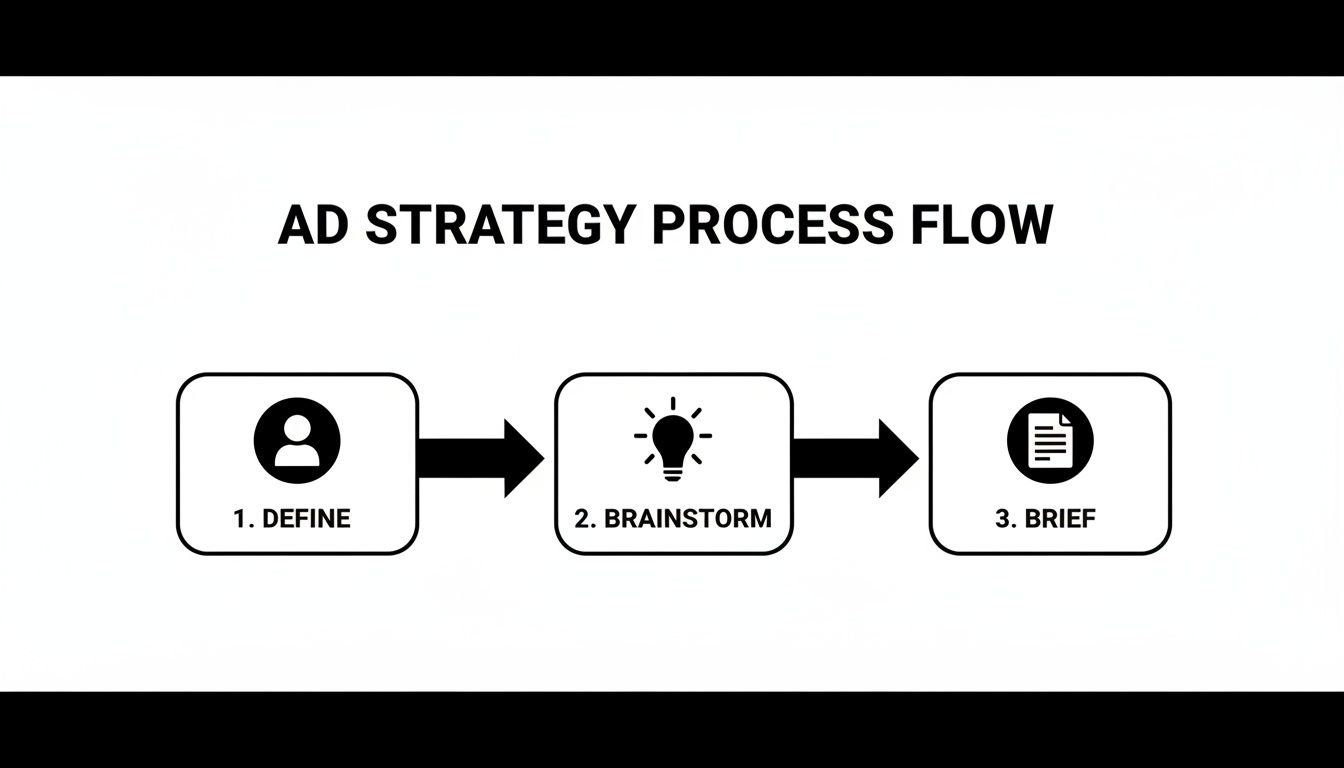 AD STRATEGY PROCESS FLOW

1. DEFINE

2. BRAINSTORM

3. BRIEF